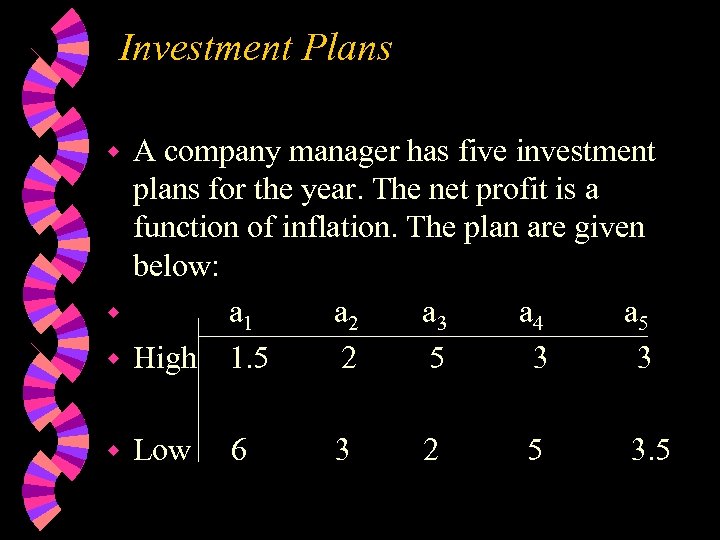 Investment Plans

A company manager has five investment plans for the year. The net profit is a function of inflation. The plan are given below:

| | $a_1$ | $a_2$ | $a_3$ | $a_4$ | $a_5$ |
|---|---|---|---|---|---|
| High | 1.5 | 2 | 5 | 3 | 3 |
| Low | 6 | 3 | 2 | 5 | 3.5 |